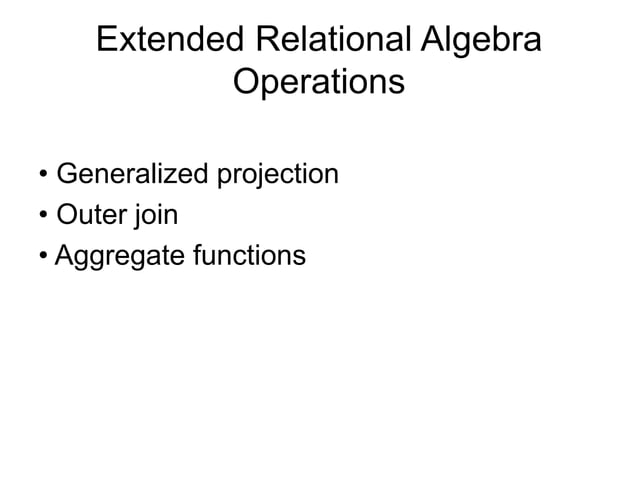 Extended Relational Algebra Operations

• Generalized projection
• Outer join
• Aggregate functions